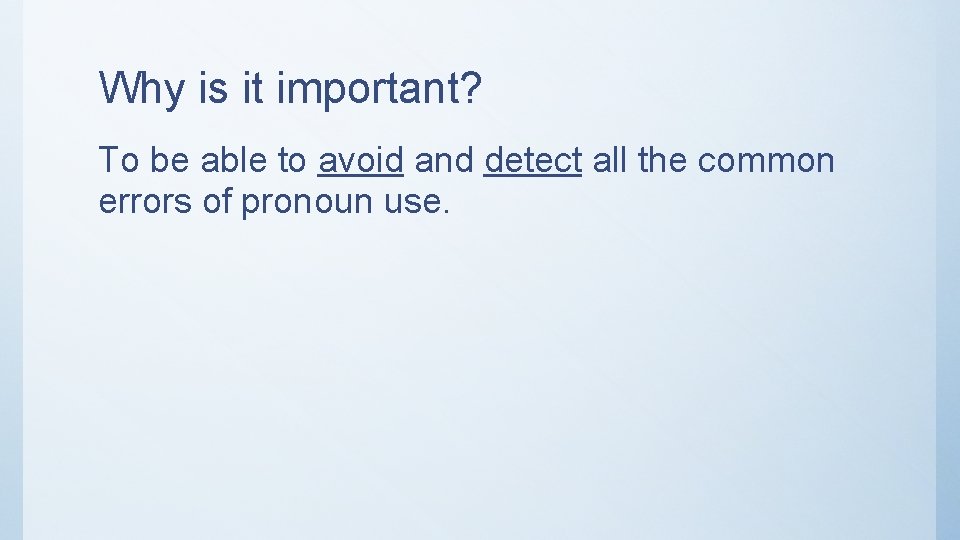 Why is it important?

To be able to avoid and detect all the common errors of pronoun use.